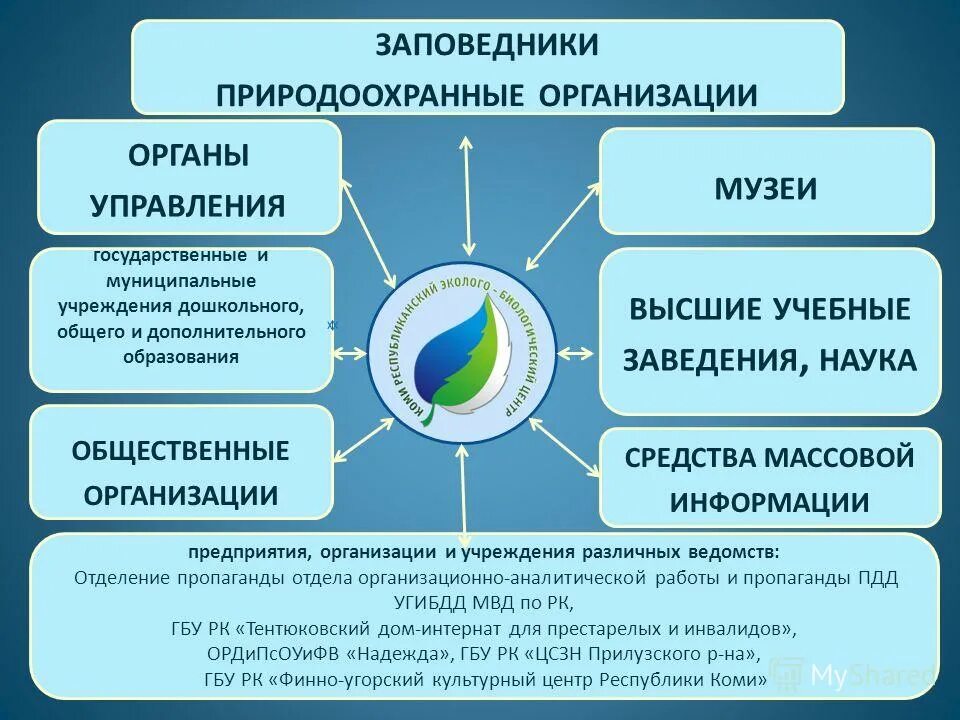 ЗАПОВЕДНИКИ
ПРИРОДООХРАННЫЕ ОРГАНИЗАЦИИ

ОРГАНЫ УПРАВЛЕНИЯ

МУЗЕИ

государственные и муниципальные учреждения дошкольного, общего и дополнительного образования

КОМИ РЕСПУБЛИКАНСКИЙ ЭКОЛОГО - БИОЛОГИЧЕСКИЙ ЦЕНТР

ВЫСШИЕ УЧЕБНЫЕ ЗАВЕДЕНИЯ, НАУКА

ОБЩЕСТВЕННЫЕ ОРГАНИЗАЦИИ

СРЕДСТВА МАССОВОЙ ИНФОРМАЦИИ

предприятия, организации и учреждения различных ведомств:
Отделение пропаганды отдела организационно-аналитической работы и пропаганды ПДД УГИБДД МВД по РК,
ГБУ РК «Тентюковский дом-интернат для престарелых и инвалидов»,
ОРДиПсОУиФВ «Надежда», ГБУ РК «ЦСЗН Прилузского р-на»,
ГБУ РК «Финно-угорский культурный центр Республики Коми»

MyShared